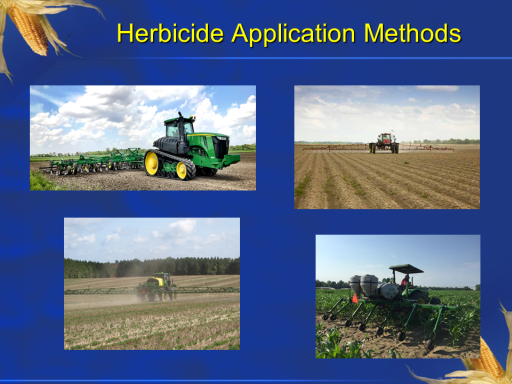 Herbicide Application Methods